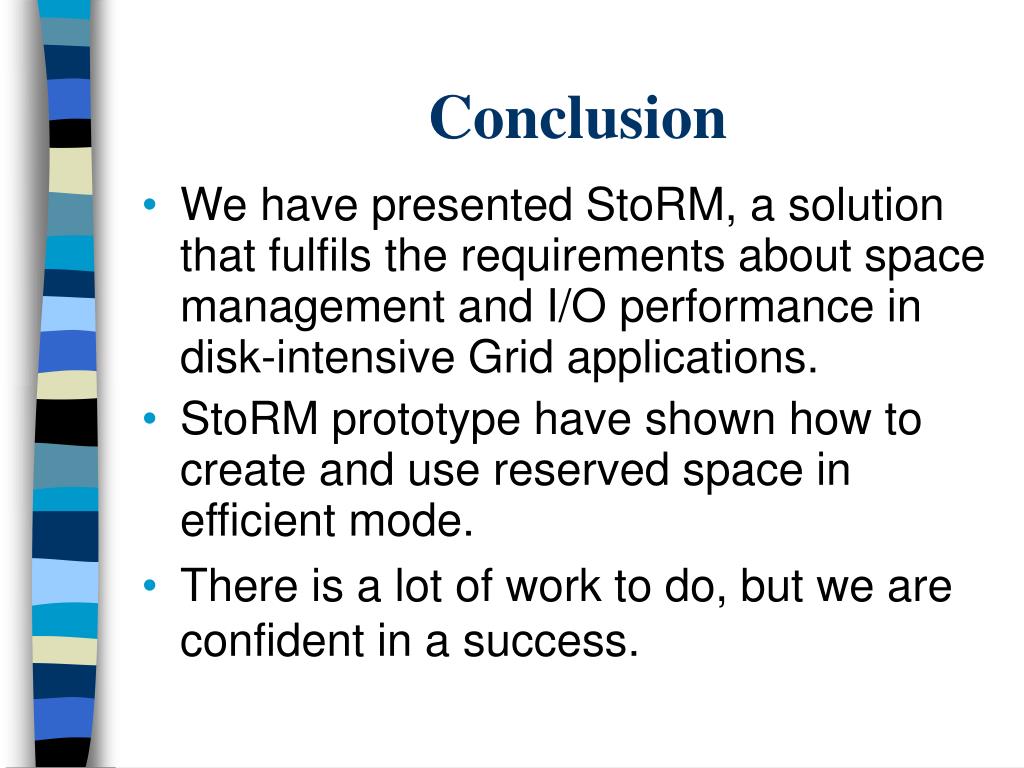 Conclusion

• We have presented StoRM, a solution that fulfils the requirements about space management and I/O performance in disk-intensive Grid applications.

• StoRM prototype have shown how to create and use reserved space in efficient mode.

• There is a lot of work to do, but we are confident in a success.